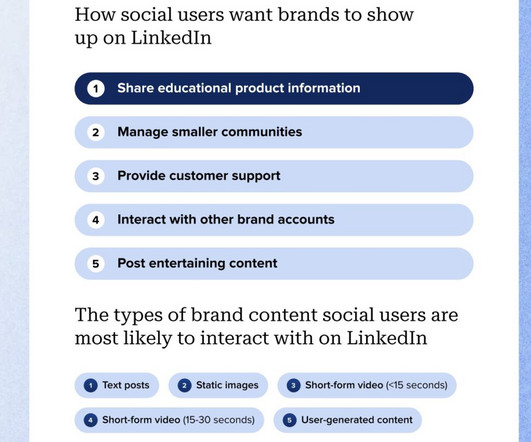 How social users want brands to show up on LinkedIn

1 Share educational product information

2 Manage smaller communities

3 Provide customer support

4 Interact with other brand accounts

5 Post entertaining content

The types of brand content social users are most likely to interact with on LinkedIn

1 Text posts
2 Static images
3 Short-form video (<15 seconds)
4 Short-form video (15-30 seconds)
5 User-generated content